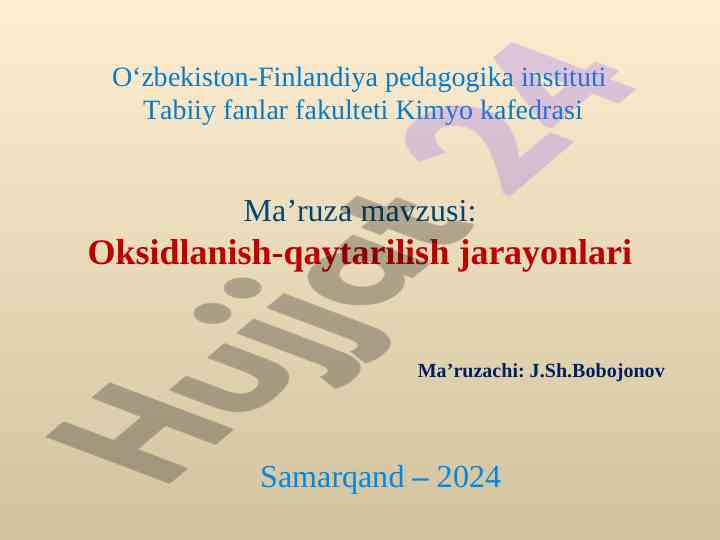 O‘zbekiston-Finlandiya pedagogika instituti
Tabiiy fanlar fakulteti Kimyo kafedrasi

Ma’ruza mavzusi:
Oksidlanish-qaytarilish jarayonlari

Ma’ruzachi: J.Sh.Bobojonov

Samarqand – 2024

Hujjat 24